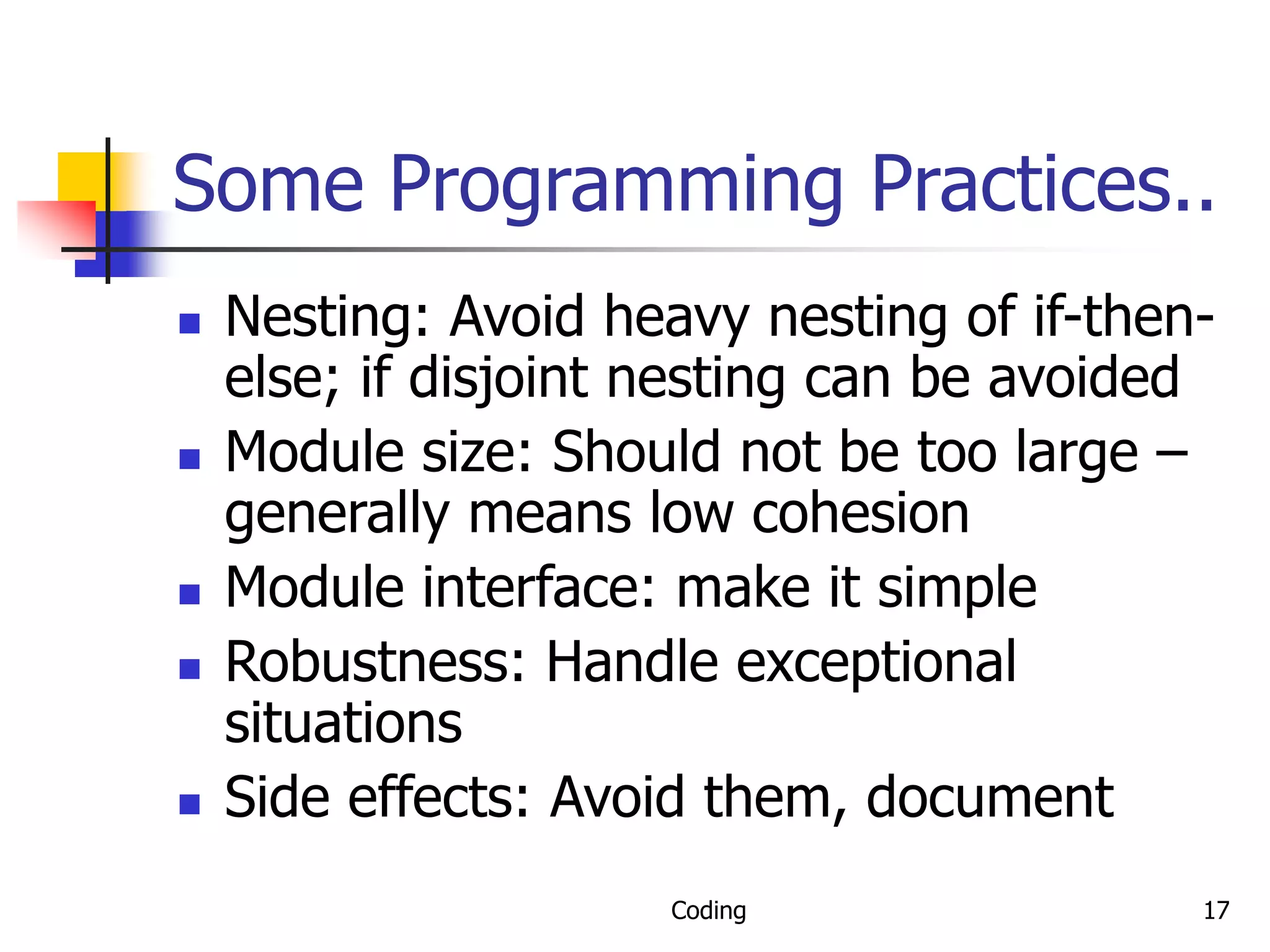 Some Programming Practices..

- Nesting: Avoid heavy nesting of if-then-else; if disjoint nesting can be avoided
- Module size: Should not be too large – generally means low cohesion
- Module interface: make it simple
- Robustness: Handle exceptional situations
- Side effects: Avoid them, document

Coding

17